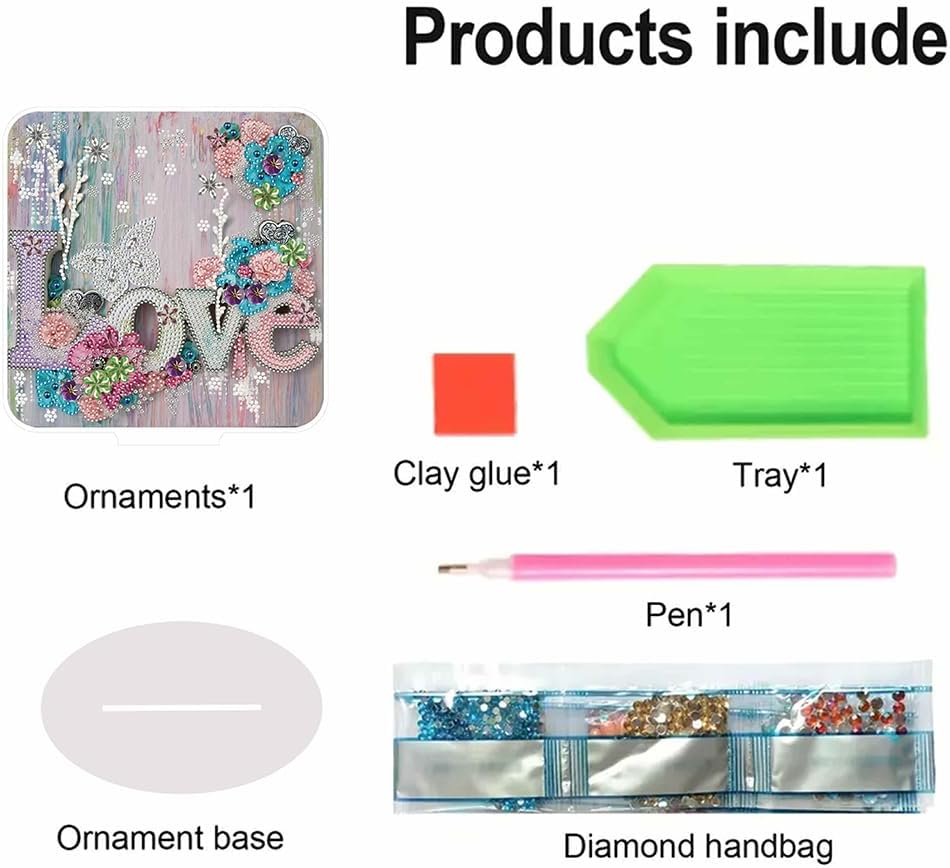 Products include

Love

Ornaments*1

Clay glue*1

Tray*1

Pen*1

Ornament base

Diamond handbag